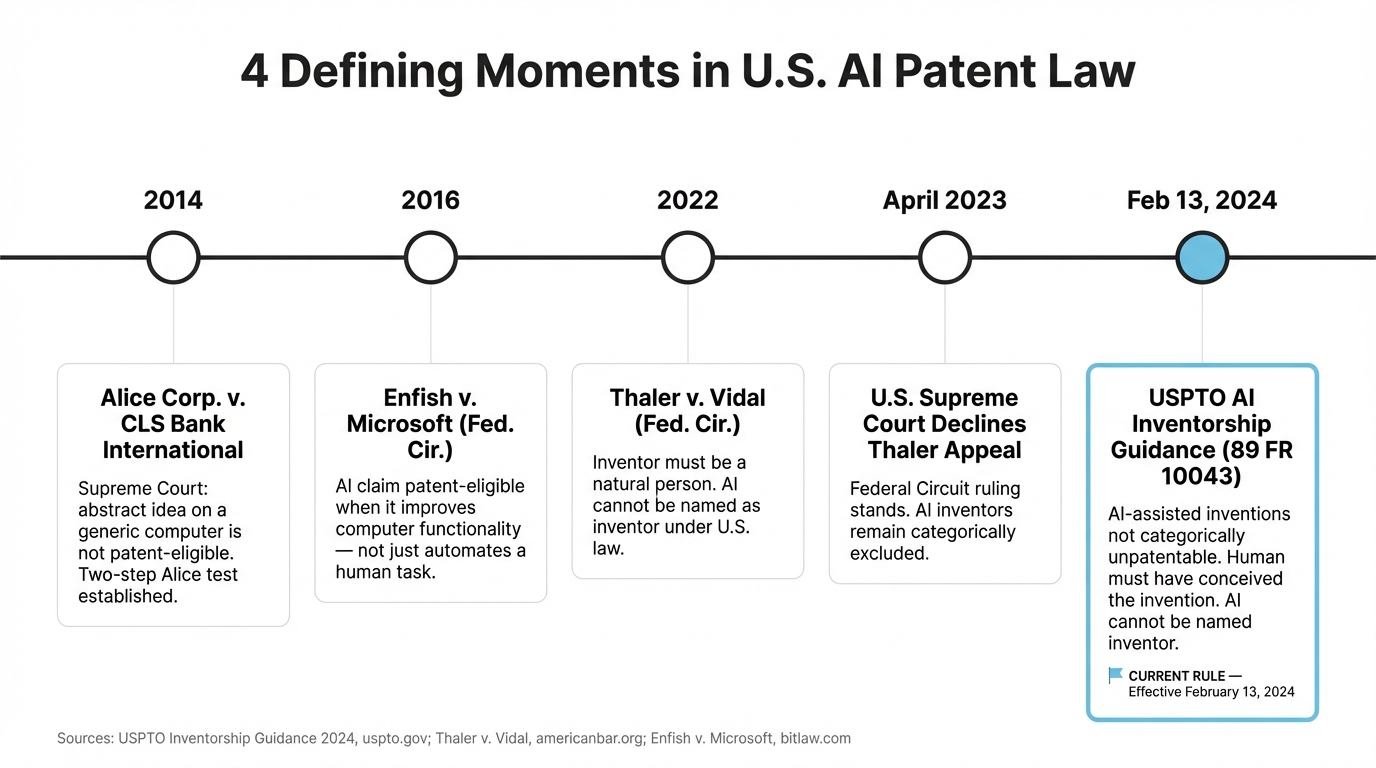 4 Defining Moments in U.S. AI Patent Law

2014

Alice Corp. v. CLS Bank International

Supreme Court: abstract idea on a generic computer is not patent-eligible. Two-step Alice test established.

2016

Enfish v. Microsoft (Fed. Cir.)

AI claim patent-eligible when it improves computer functionality — not just automates a human task.

2022

Thaler v. Vidal (Fed. Cir.)

Inventor must be a natural person. AI cannot be named as inventor under U.S. law.

April 2023

U.S. Supreme Court Declines Thaler Appeal

Federal Circuit ruling stands. AI inventors remain categorically excluded.

Feb 13, 2024

USPTO AI Inventorship Guidance (89 FR 10043)

AI-assisted inventions not categorically unpatentable. Human must have conceived the invention. AI cannot be named inventor.

CURRENT RULE — Effective February 13, 2024

Sources: USPTO Inventorship Guidance 2024, uspto.gov; Thaler v. Vidal, americanbar.org; Enfish v. Microsoft, bitlaw.com